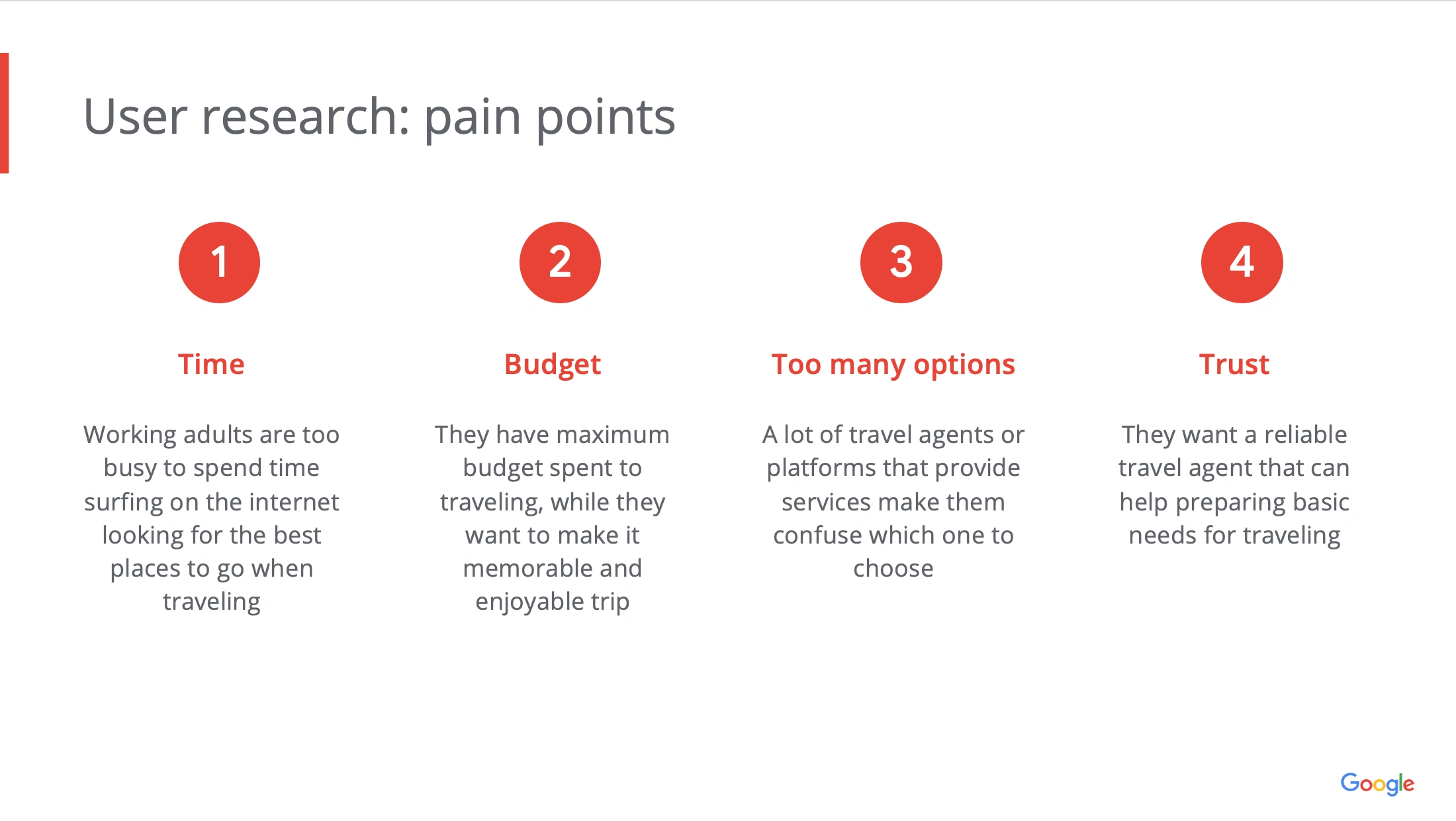 User research: pain points

1

Time

Working adults are too busy to spend time surfing on the internet looking for the best places to go when traveling

2

Budget

They have maximum budget spent to traveling, while they want to make it memorable and enjoyable trip

3

Too many options

A lot of travel agents or platforms that provide services make them confuse which one to choose

4

Trust

They want a reliable travel agent that can help preparing basic needs for traveling

Google